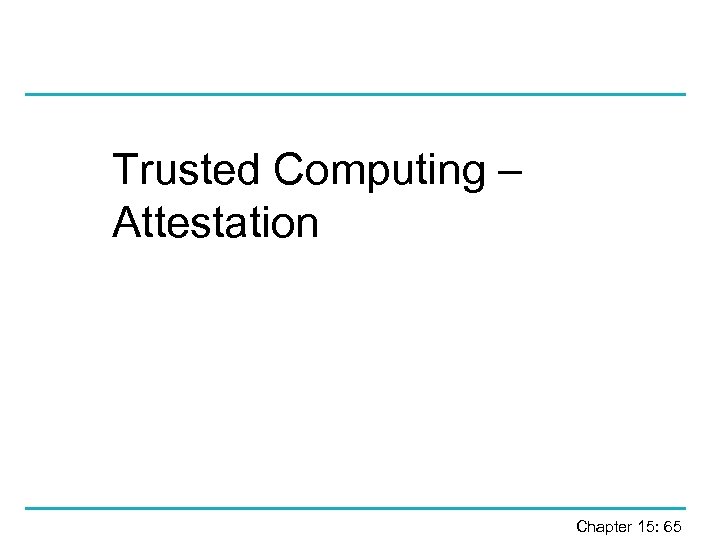 Trusted Computing – Attestation

Chapter 15: 65